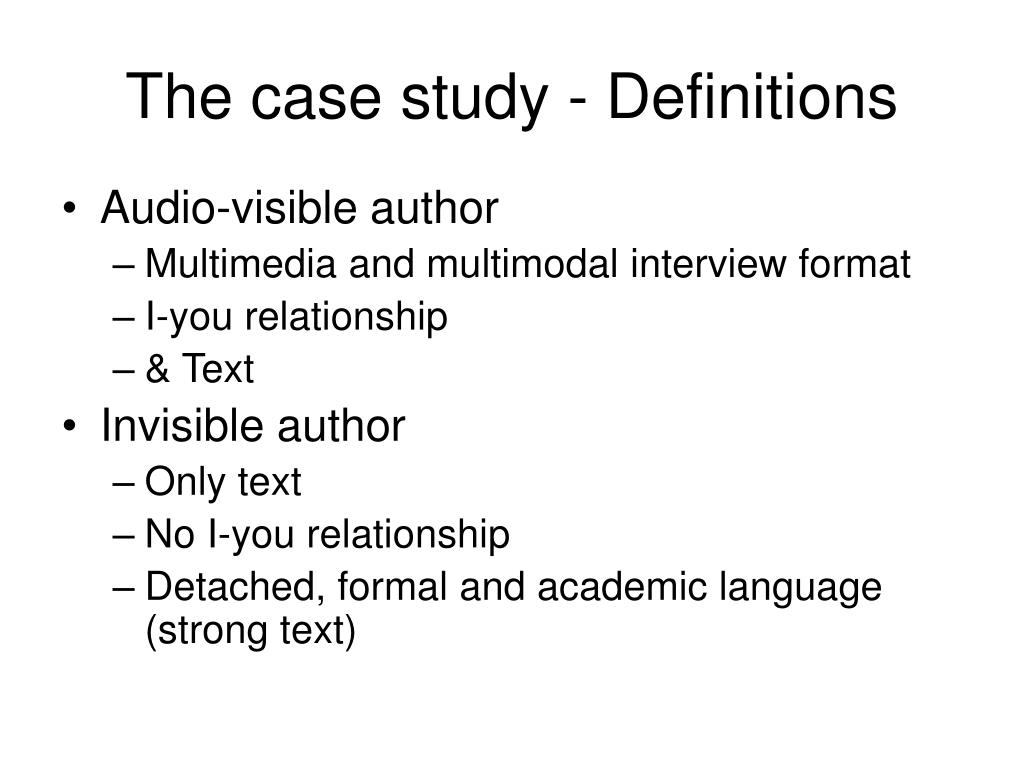 The case study - Definitions

• Audio-visible author
– Multimedia and multimodal interview format
– I-you relationship
– & Text
• Invisible author
– Only text
– No I-you relationship
– Detached, formal and academic language (strong text)